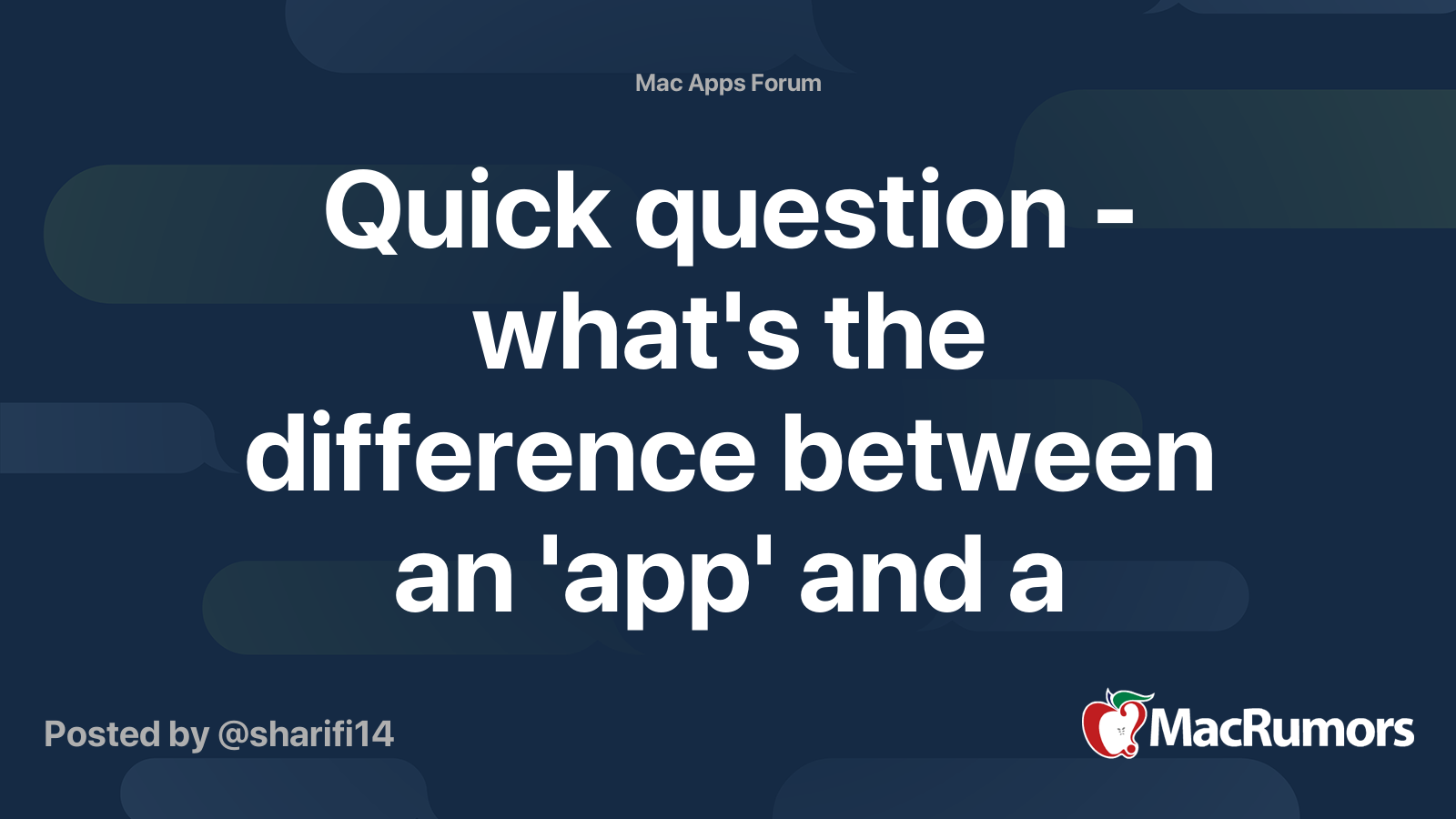 Mac Apps Forum

Quick question - what's the difference between an 'app' and a

Posted by @sharifi14

MacRumors